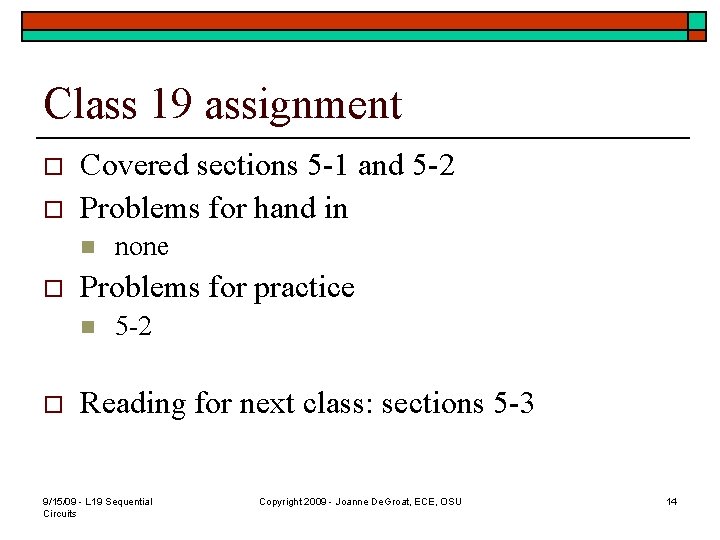 Class 19 assignment

Covered sections 5-1 and 5-2

Problems for hand in

none

Problems for practice

5-2

Reading for next class: sections 5-3

9/15/09 - L19 Sequential Circuits

Copyright 2009 - Joanne DeGroat, ECE, OSU

14